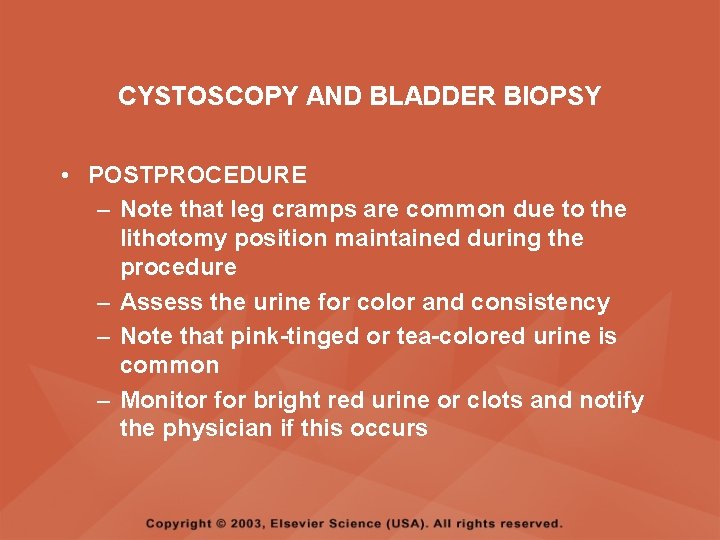 CYSTOSCOPY AND BLADDER BIOPSY

• POSTPROCEDURE
– Note that leg cramps are common due to the lithotomy position maintained during the procedure
– Assess the urine for color and consistency
– Note that pink-tinged or tea-colored urine is common
– Monitor for bright red urine or clots and notify the physician if this occurs

Copyright © 2003, Elsevier Science (USA). All rights reserved.